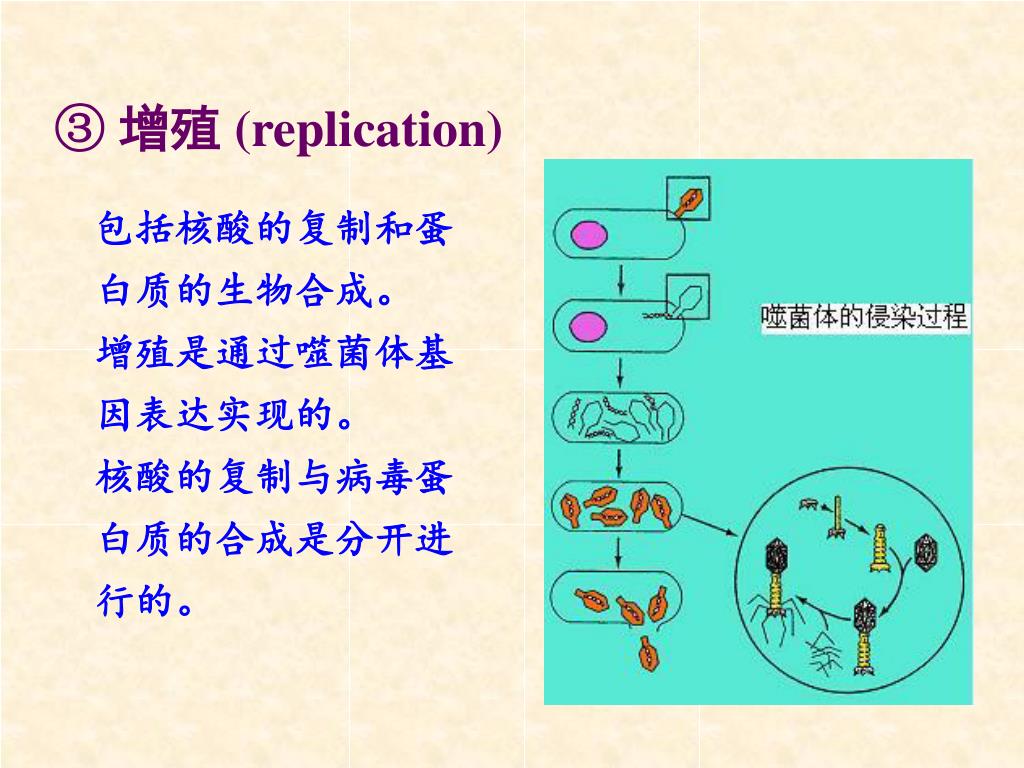 ③ 增殖 (replication)

包括核酸的复制和蛋白质的生物合成。
增殖是通过噬菌体基因表达实现的。
核酸的复制与病毒蛋白质的合成是分开进行的。

噬菌体的侵染过程